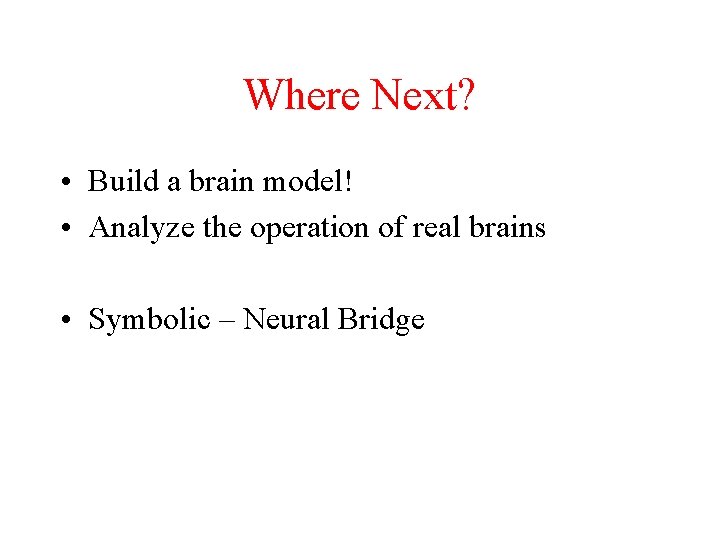 Where Next?

• Build a brain model!
• Analyze the operation of real brains

• Symbolic – Neural Bridge